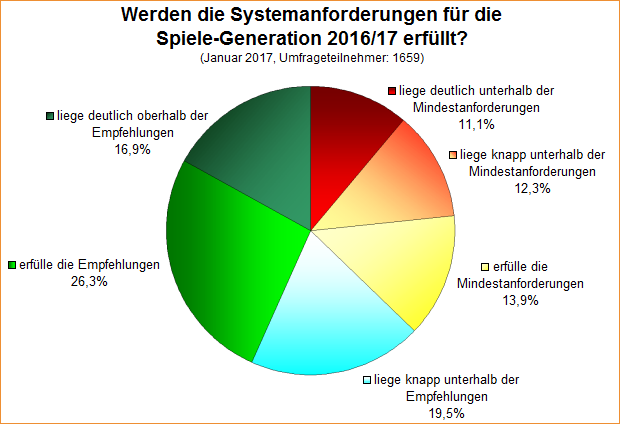 Werden die Systemanforderungen für die Spiele-Generation 2016/17 erfüllt?
(Januar 2017, Umfrageteilnehmer: 1659)

liege deutlich unterhalb der Mindestanforderungen
11,1%

liege knapp unterhalb der Mindestanforderungen
12,3%

erfülle die Mindestanforderungen
13,9%

liege knapp unterhalb der Empfehlungen
19,5%

erfülle die Empfehlungen
26,3%

liege deutlich oberhalb der Empfehlungen
16,9%